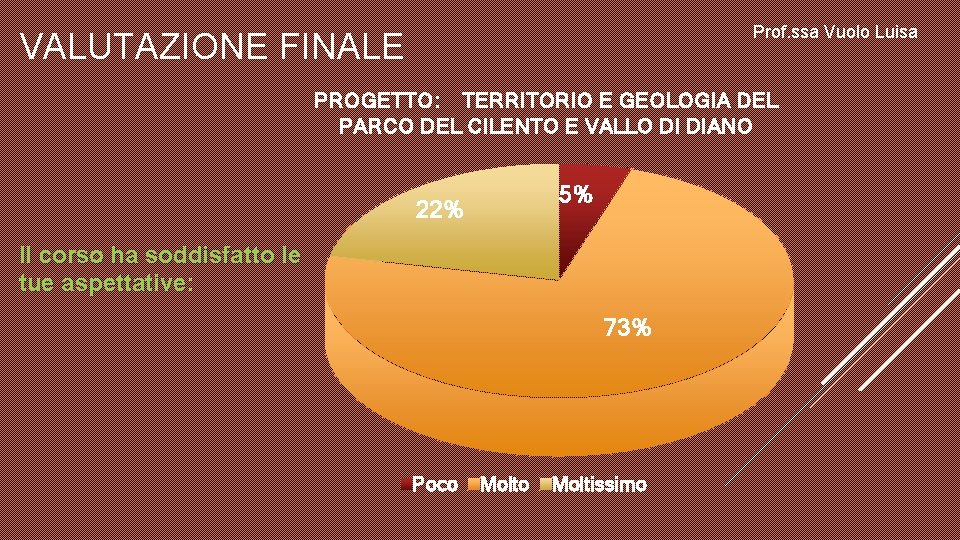 VALUTAZIONE FINALE

Prof.ssa Vuolo Luisa

PROGETTO: TERRITORIO E GEOLOGIA DEL PARCO DEL CILENTO E VALLO DI DIANO

Il corso ha soddisfatto le tue aspettative:

22%

5%

73%

Poco Molto Moltissimo